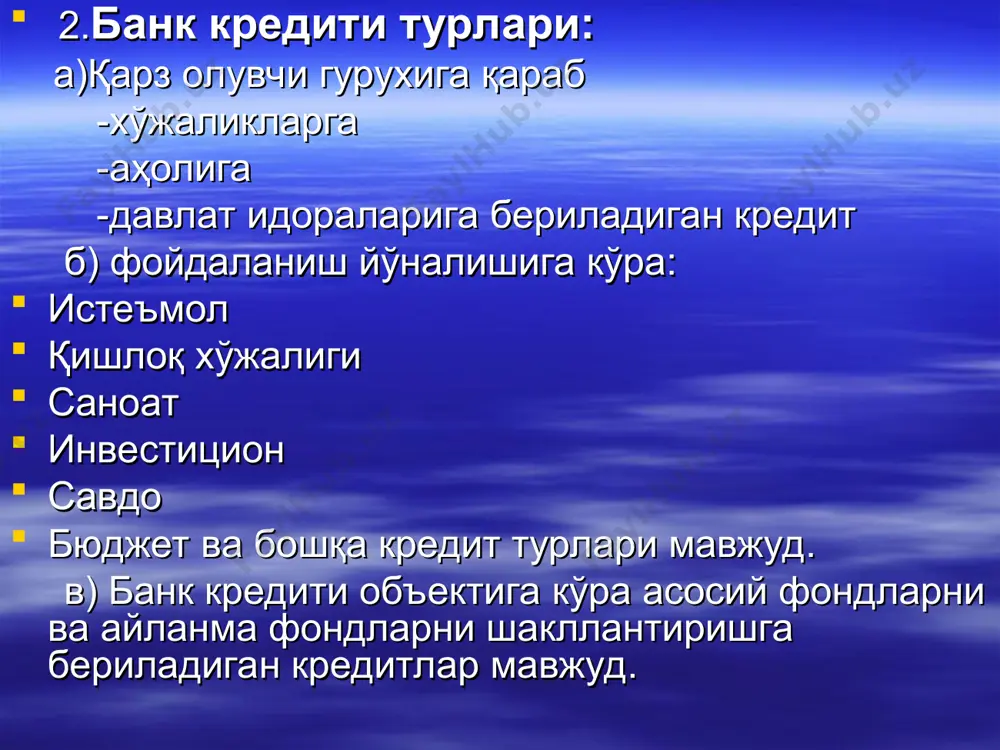 2.Банк кредити турлари:

а)Қарз олувчи гурухига қараб

-хўжаликларга

-аҳолига

-давлат идораларига бериладиган кредит

б) фойдаланиш йўналишига кўра:

Истеъмол

Қишлоқ хўжалиги

Саноат

Инвестицион

Савдо

Бюджет ва бошқа кредит турлари мавжуд.

в) Банк кредити объектига кўра асосий фондларни ва айланма фондларни шакллантиришга бериладиган кредитлар мавжуд.